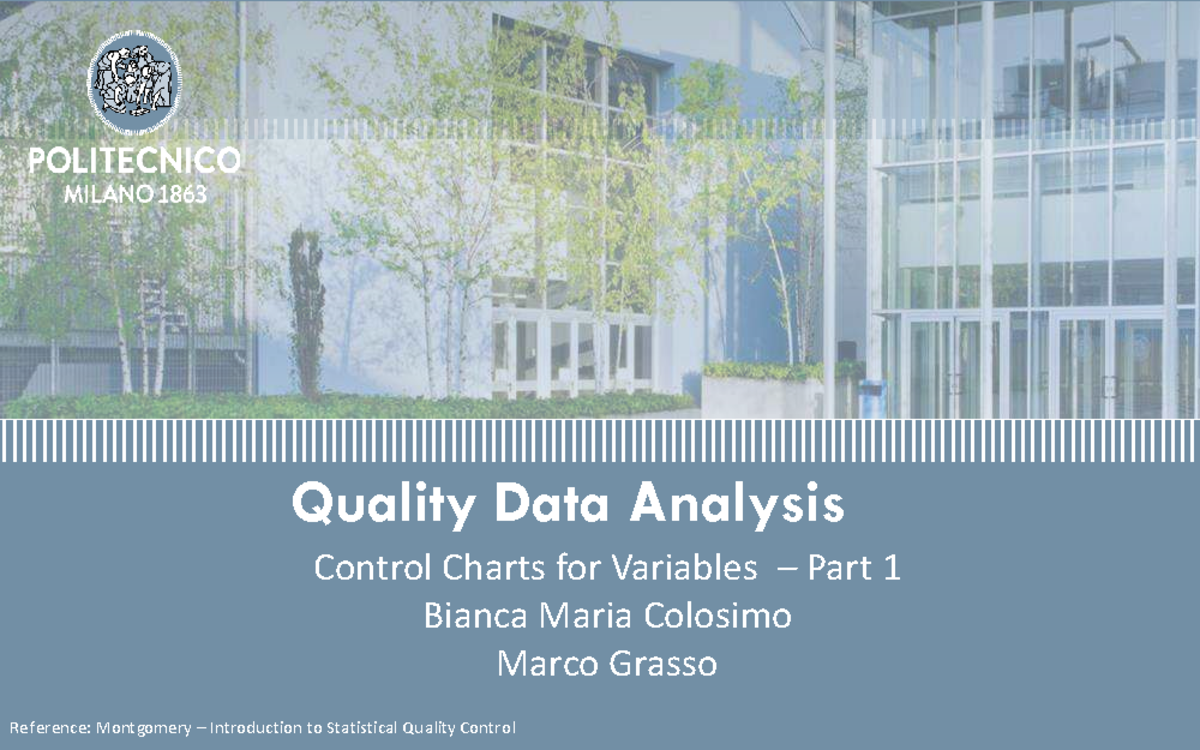 POLITECNICO
MILANO 1863

Quality Data Analysis

Control Charts for Variables – Part 1
Bianca Maria Colosimo
Marco Grasso

Reference: Montgomery – Introduction to Statistical Quality Control